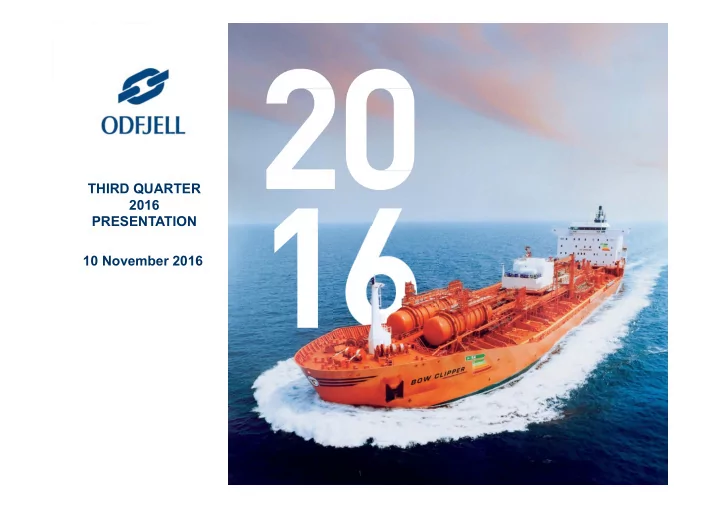 ODFJELL

THIRD QUARTER 2016 PRESENTATION

10 November 2016

20
16

BOW CLIPPER